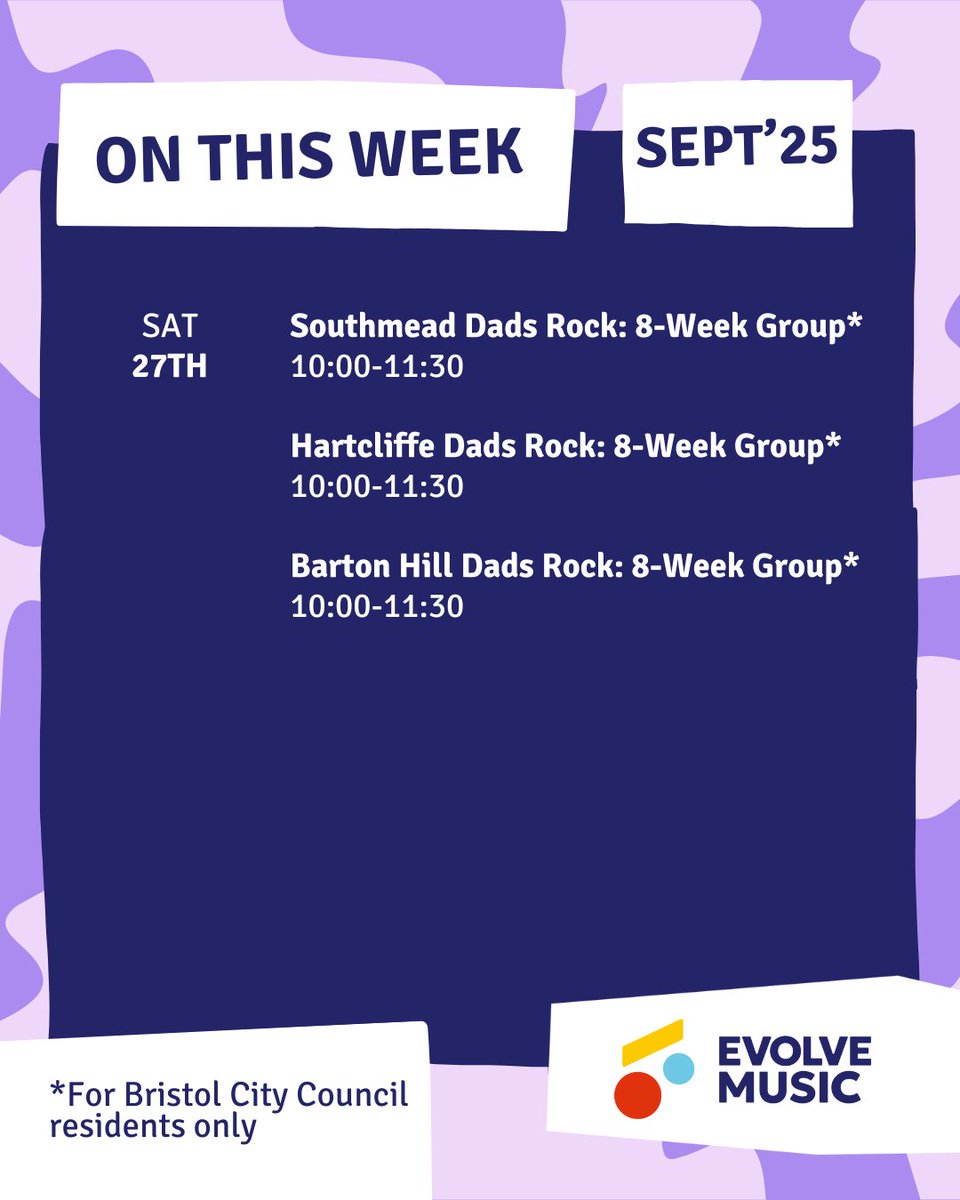 ON THIS WEEK

SEPT'25

SAT
27TH

Southmead Dads Rock: 8-Week Group*
10:00-11:30

Hartcliffe Dads Rock: 8-Week Group*
10:00-11:30

Barton Hill Dads Rock: 8-Week Group*
10:00-11:30

*For Bristol City Council residents only

EVOLVE MUSIC